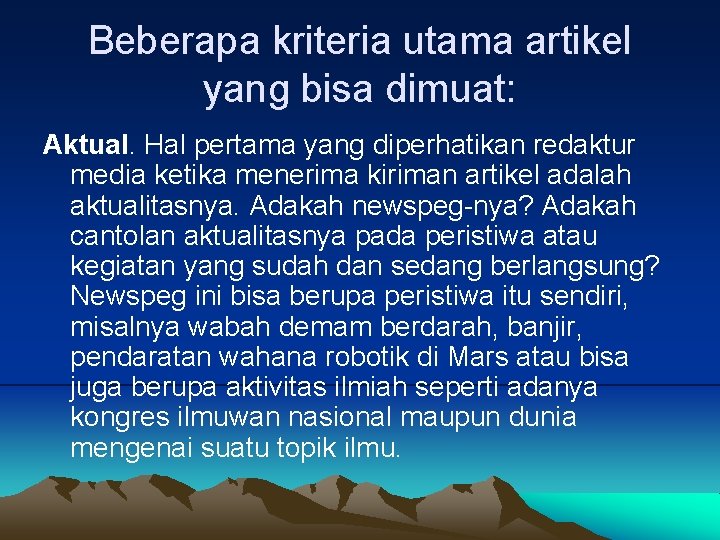 Beberapa kriteria utama artikel yang bisa dimuat:

Aktual. Hal pertama yang diperhatikan redaktur media ketika menerima kiriman artikel adalah aktualitasnya. Adakah newspeg-nya? Adakah cantolan aktualitasnya pada peristiwa atau kegiatan yang sudah dan sedang berlangsung? Newspeg ini bisa berupa peristiwa itu sendiri, misalnya wabah demam berdarah, banjir, pendaratan wahana robotik di Mars atau bisa juga berupa aktivitas ilmiah seperti adanya kongres ilmuwan nasional maupun dunia mengenai suatu topik ilmu.